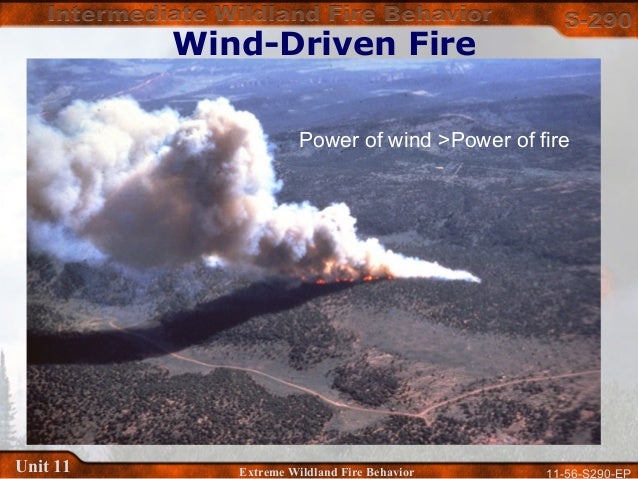 Intermediate Wildland Fire Behavior

S-290

Wind-Driven Fire

Power of wind >Power of fire

Unit 11

Extreme Wildland Fire Behavior

11-56-S290-EP